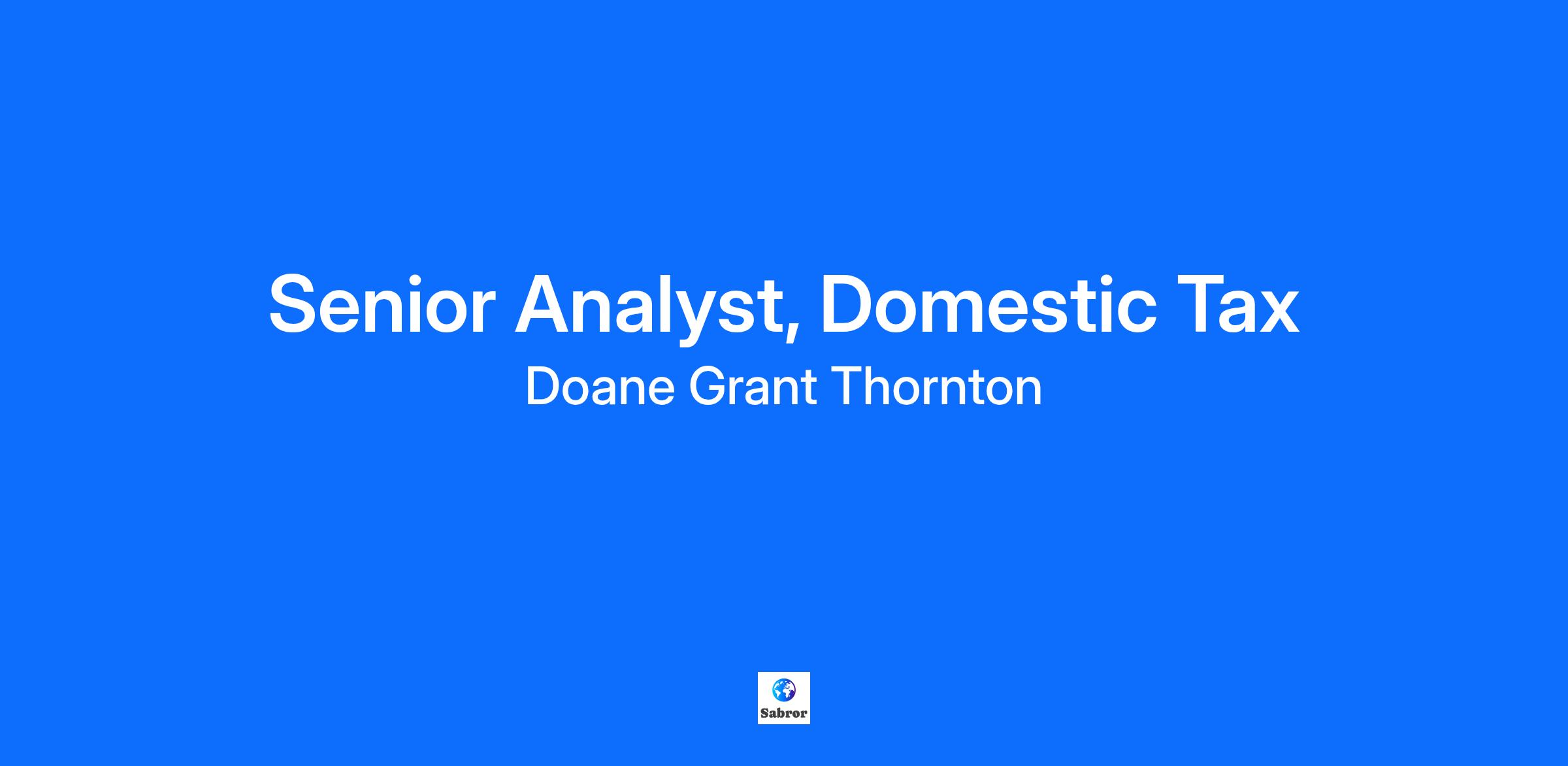 Senior Analyst, Domestic Tax
Doane Grant Thornton

Sabror